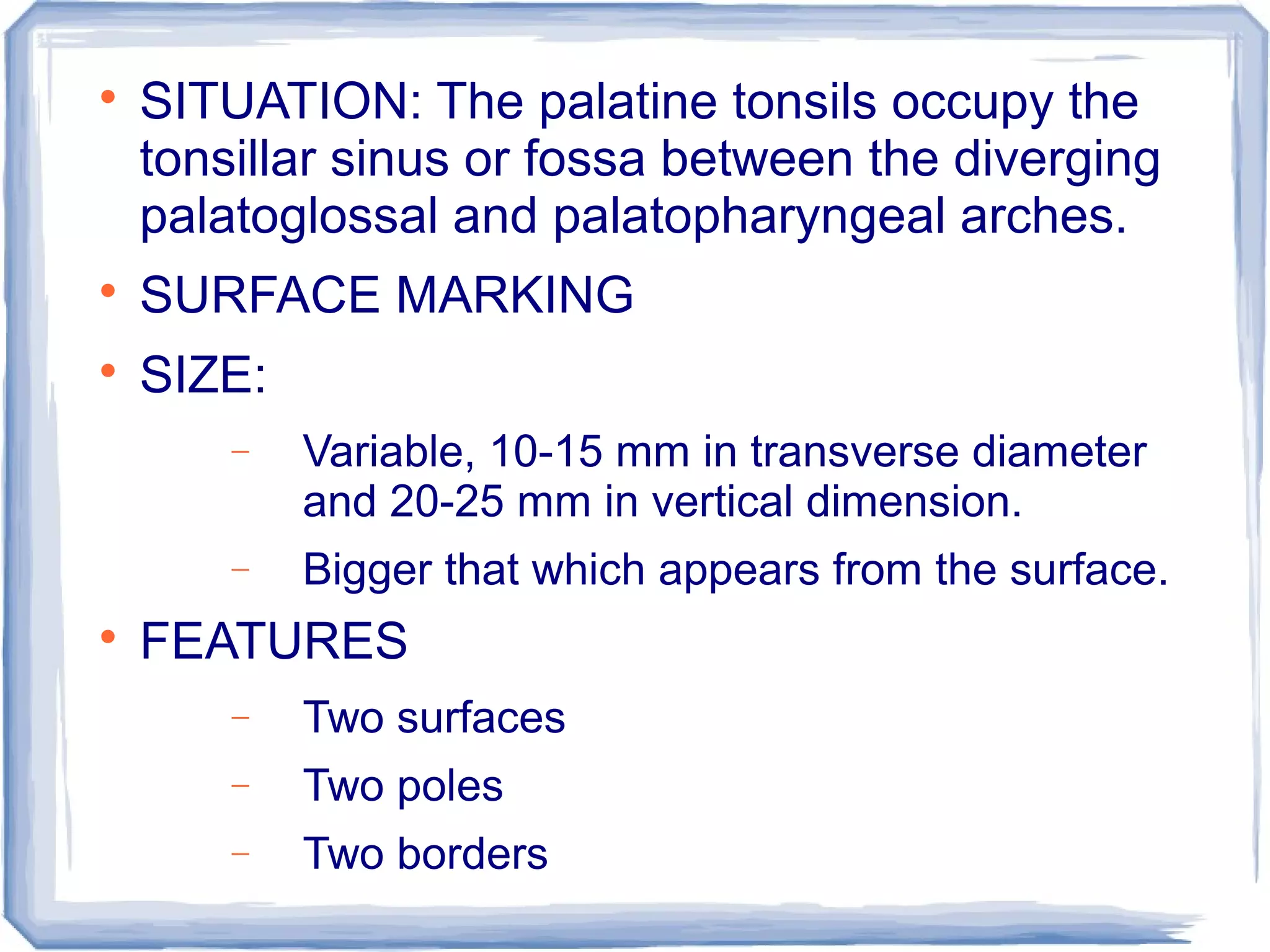 • SITUATION: The palatine tonsils occupy the tonsillar sinus or fossa between the diverging palatoglossal and palatopharyngeal arches.

• SURFACE MARKING

• SIZE:

– Variable, 10-15 mm in transverse diameter and 20-25 mm in vertical dimension.

– Bigger that which appears from the surface.

• FEATURES

– Two surfaces

– Two poles

– Two borders